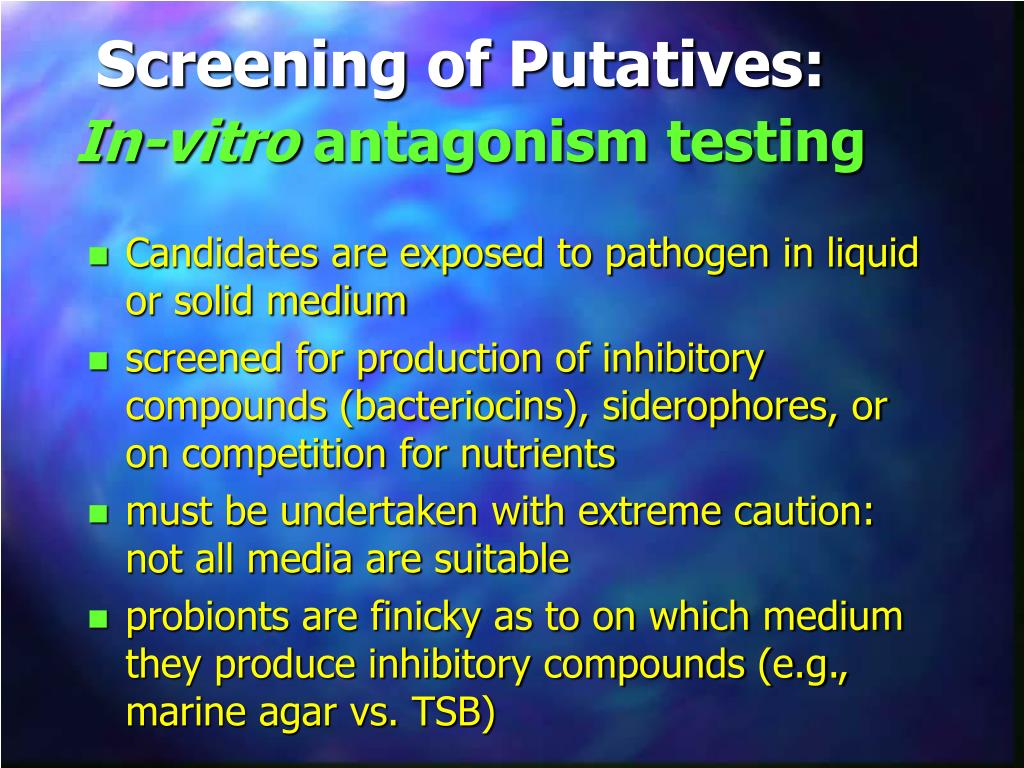 Screening of Putatives:
In-vitro antagonism testing

- Candidates are exposed to pathogen in liquid or solid medium
- screened for production of inhibitory compounds (bacteriocins), siderophores, or on competition for nutrients
- must be undertaken with extreme caution: not all media are suitable
- probionts are finicky as to on which medium they produce inhibitory compounds (e.g., marine agar vs. TSB)